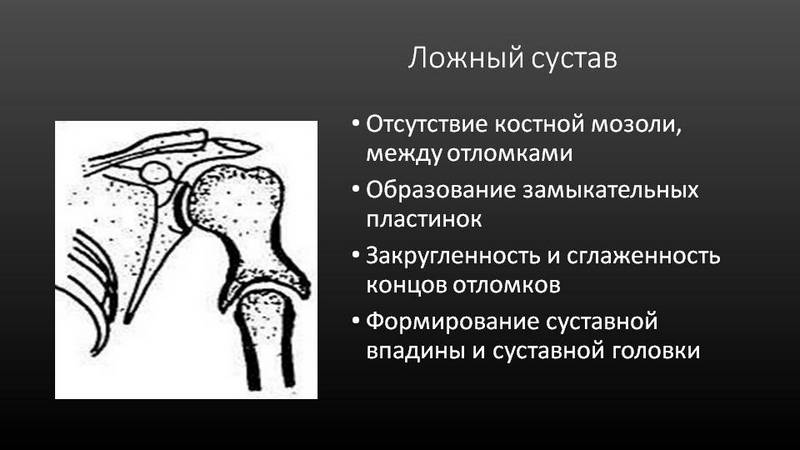 Ложный сустав

• Отсутствие костной мозоли, между отломками

• Образование замыкательных пластинок

• Закругленность и сглаженность концов отломков

• Формирование суставной впадины и суставной головки